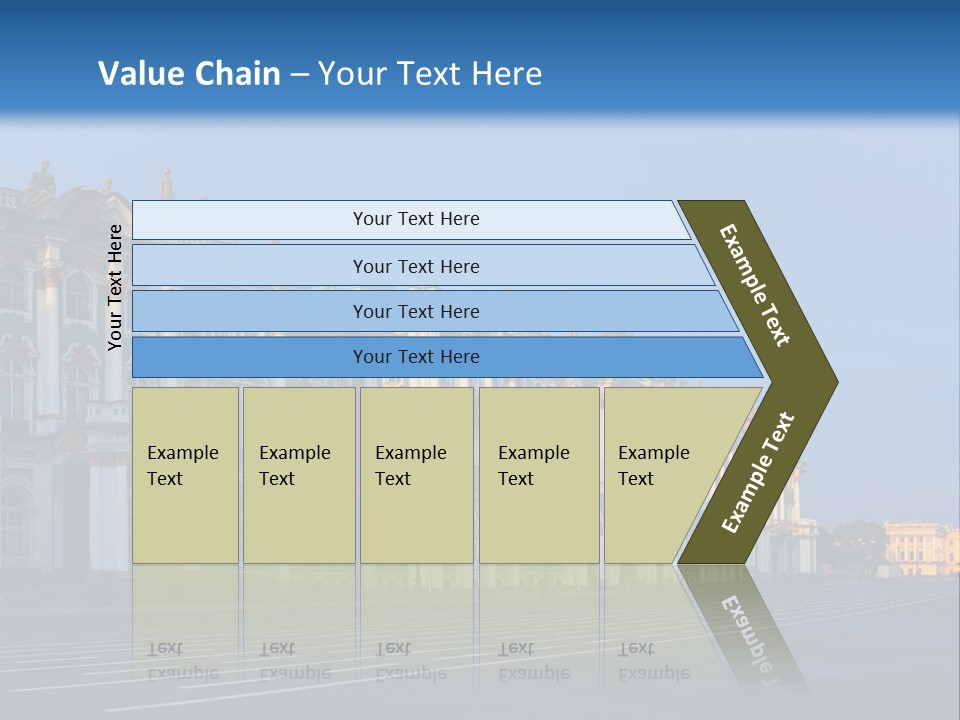 Value Chain – Your Text Here

Your Text Here

Your Text Here

Your Text Here

Your Text Here

Your Text Here

Example Text

Example Text

Example Text

Example Text

Example Text

Example Text

Example Text